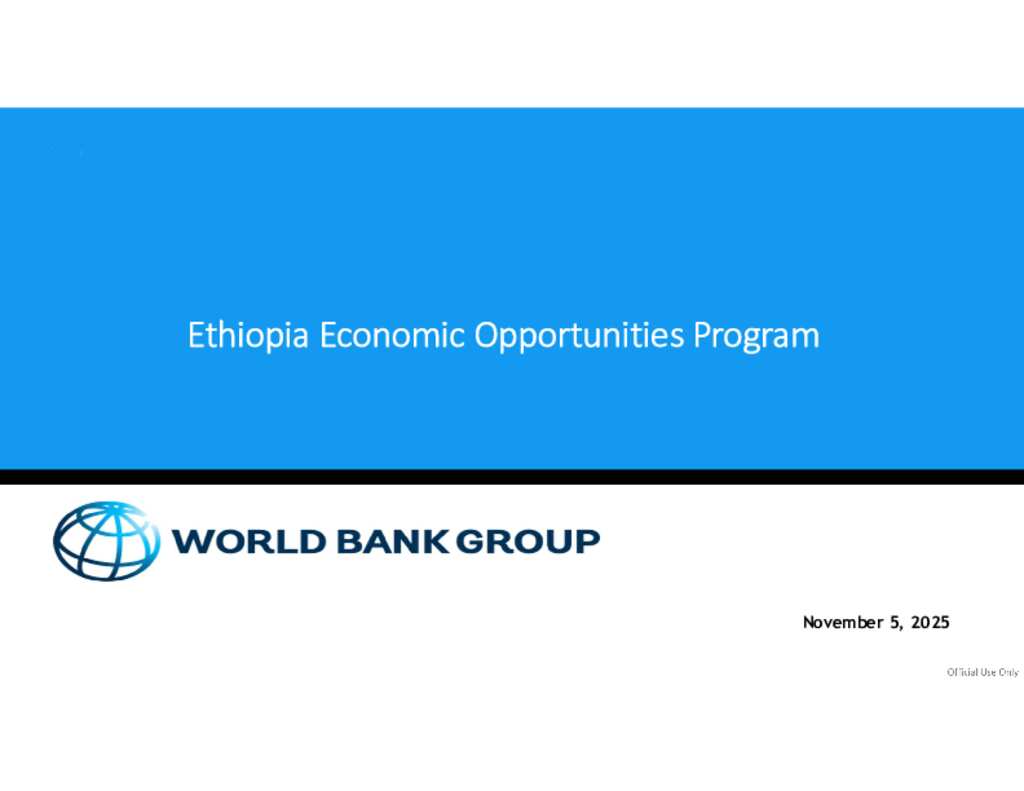 Ethiopia Economic Opportunities Program

WORLD BANK GROUP

November 5, 2025

Official Use Only